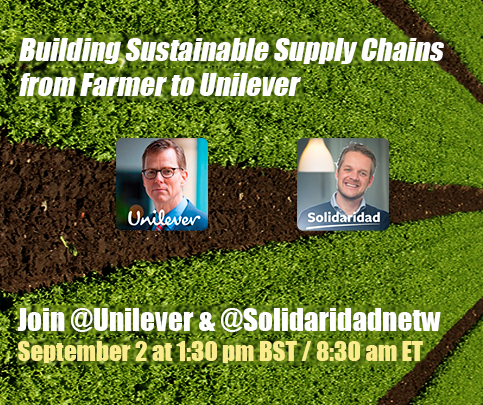 Building Sustainable Supply Chains from Farmer to Unilever

Unilever

Solidaridad

Join @Unilever & @Solidaridadnetw
September 2 at 1:30 pm BST / 8:30 am ET